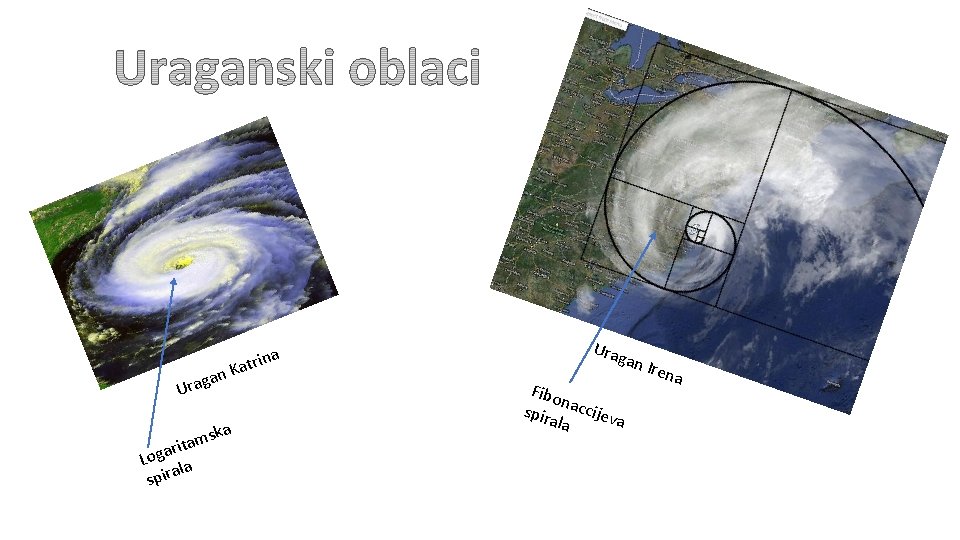 Uraganski oblaci

Uragan Katrina

Logaritamska spirala

Uragan Irena

Fibonaccijeva spirala